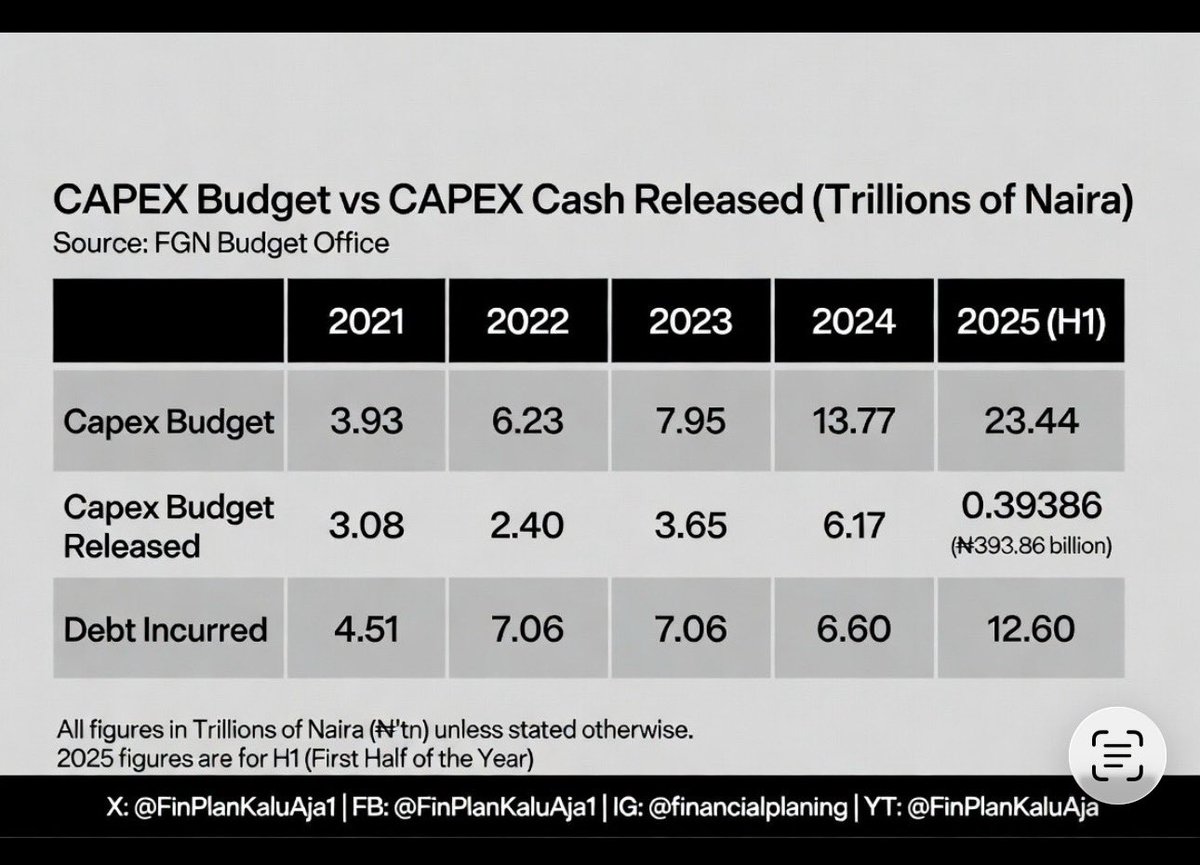 CAPEX Budget vs CAPEX Cash Released (Trillions of Naira)
Source: FGN Budget Office

| | 2021 | 2022 | 2023 | 2024 | 2025 (H1) |
|---|---|---|---|---|---|
| Capex Budget | 3.93 | 6.23 | 7.95 | 13.77 | 23.44 |
| Capex Budget Released | 3.08 | 2.40 | 3.65 | 6.17 | 0.39386 (₦393.86 billion) |
| Debt Incurred | 4.51 | 7.06 | 7.06 | 6.60 | 12.60 |

All figures in Trillions of Naira (₦'tn) unless stated otherwise.
2025 figures are for H1 (First Half of the Year)

X: @FinPlanKaluAja1 | FB: @FinPlanKaluAja1 | IG: @financialplaning | YT: @FinPlanKaluAja